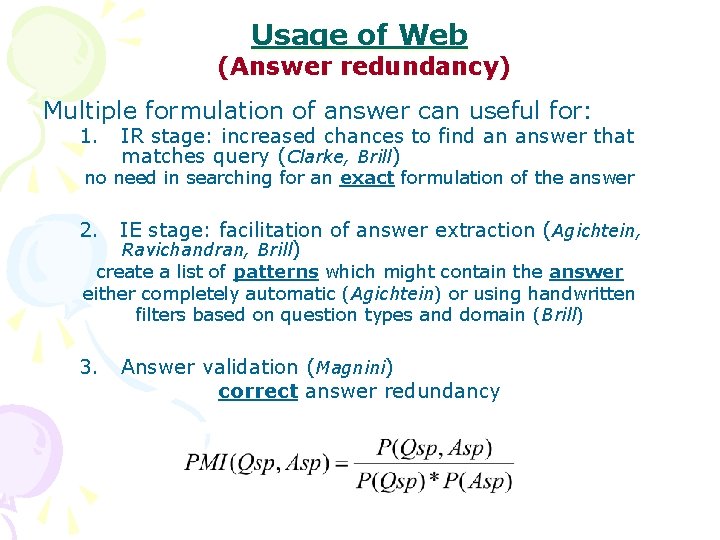 Usage of Web
(Answer redundancy)

Multiple formulation of answer can useful for:

1. IR stage: increased chances to find an answer that matches query (Clarke, Brill)

no need in searching for an exact formulation of the answer

2. IE stage: facilitation of answer extraction (Agichtein, Ravichandran, Brill)

create a list of patterns which might contain the answer either completely automatic (Agichtein) or using handwritten filters based on question types and domain (Brill)

3. Answer validation (Magnini)

correct answer redundancy

$PMI(Qsp, Asp) = \frac{P(Qsp, Asp)}{P(Qsp) * P(Asp)}$